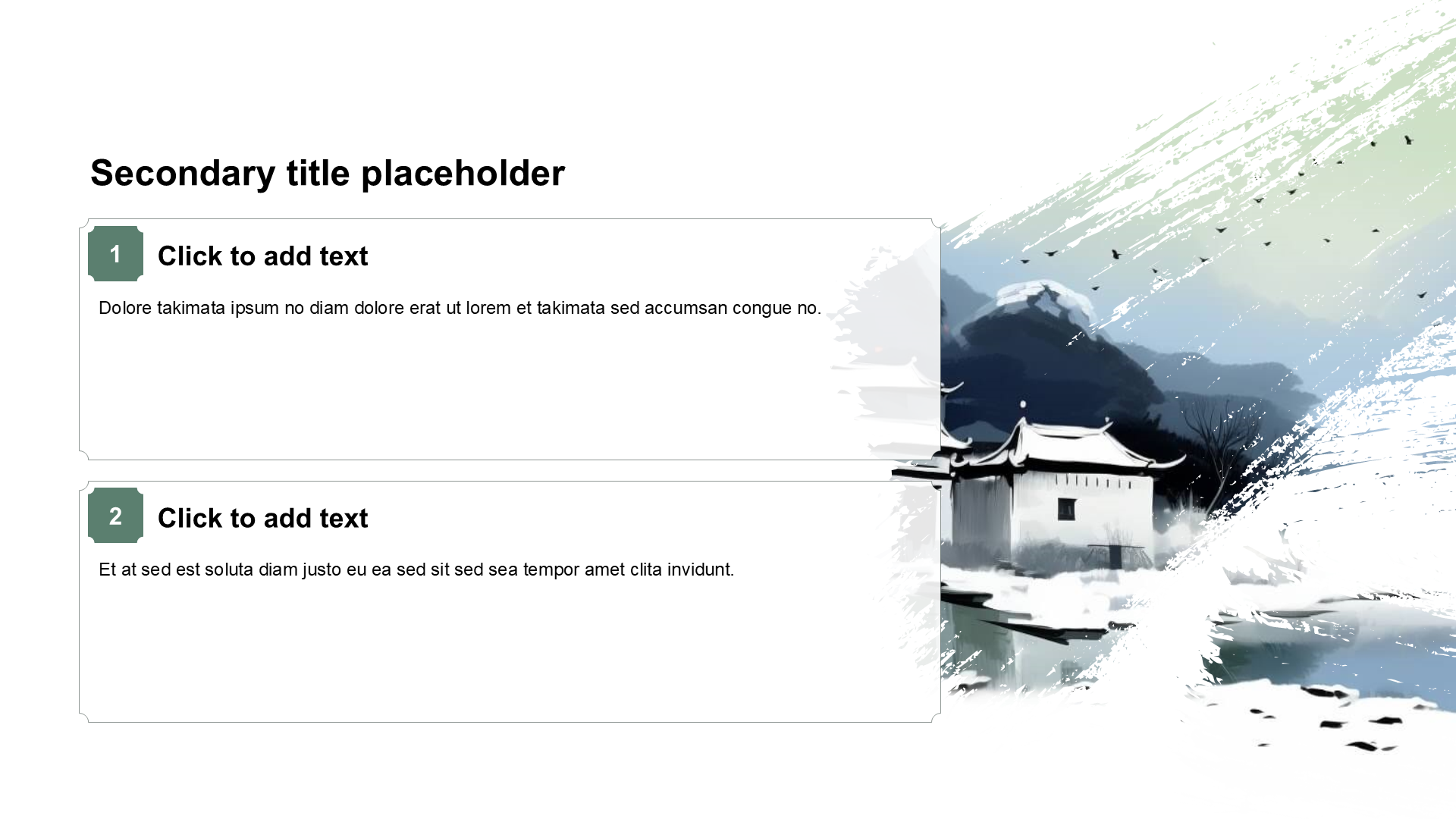 Secondary title placeholder

1

Click to add text

Dolore takimata ipsum no diam dolore erat ut lorem et takimata sed accumsan congue no.

2

Click to add text

Et at sed est soluta diam justo eu ea sed sit sed sea tempor amet clita invidunt.